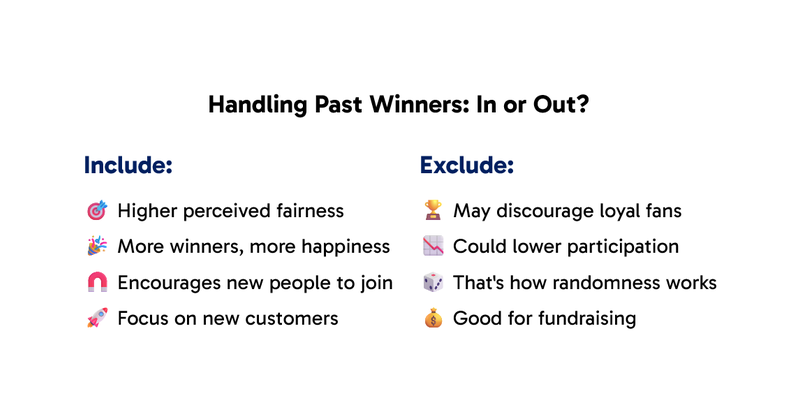 Handling Past Winners: In or Out?

Include:

🎯 Higher perceived fairness
🎉 More winners, more happiness
🧲 Encourages new people to join
🚀 Focus on new customers

Exclude:

🏆 May discourage loyal fans
📉 Could lower participation
🎲 That's how randomness works
💰 Good for fundraising